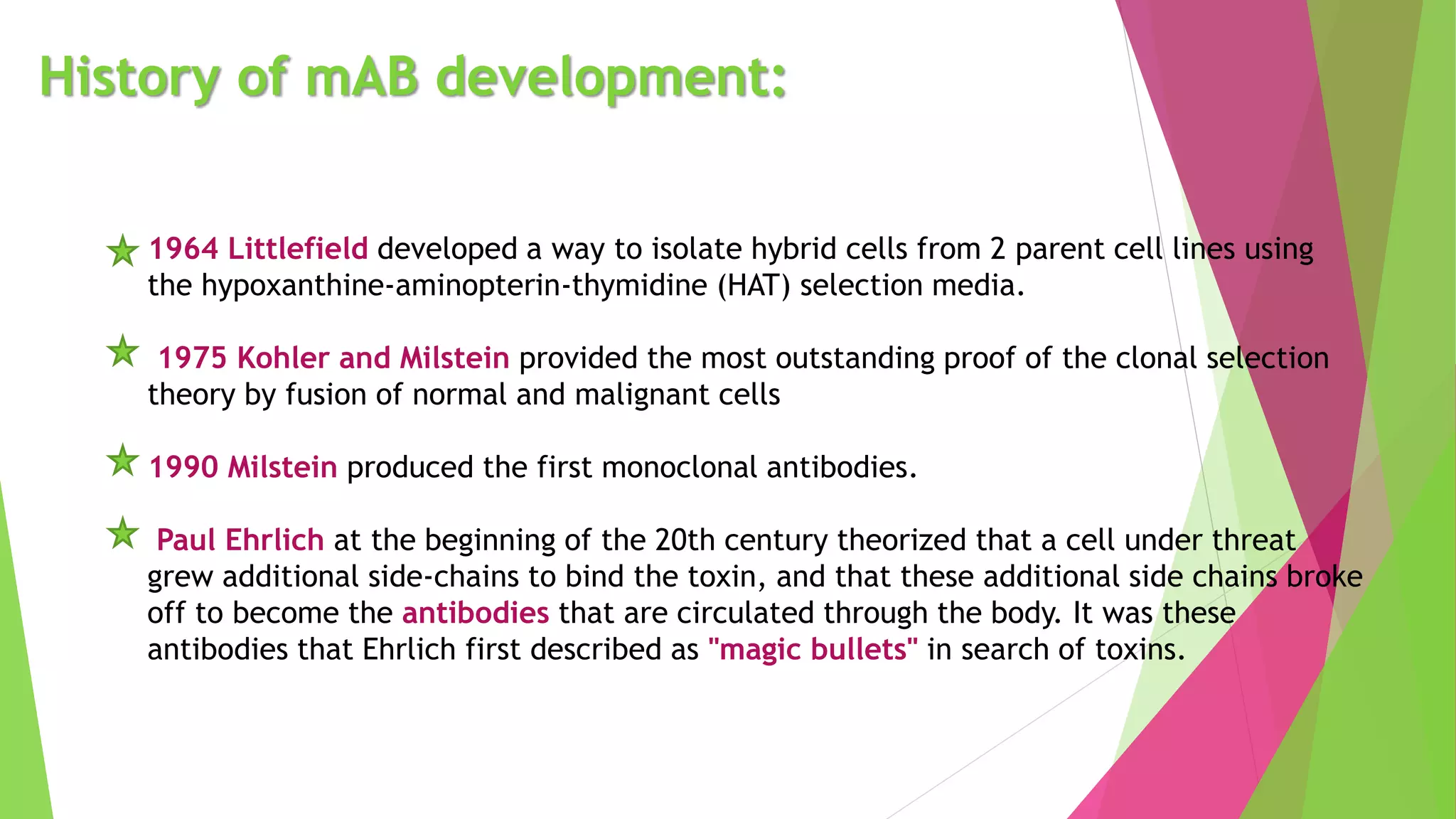 History of mAB development:

1964 Littlefield developed a way to isolate hybrid cells from 2 parent cell lines using the hypoxanthine-aminopterin-thymidine (HAT) selection media.

1975 Kohler and Milstein provided the most outstanding proof of the clonal selection theory by fusion of normal and malignant cells

1990 Milstein produced the first monoclonal antibodies.

Paul Ehrlich at the beginning of the 20th century theorized that a cell under threat grew additional side-chains to bind the toxin, and that these additional side chains broke off to become the antibodies that are circulated through the body. It was these antibodies that Ehrlich first described as "magic bullets" in search of toxins.